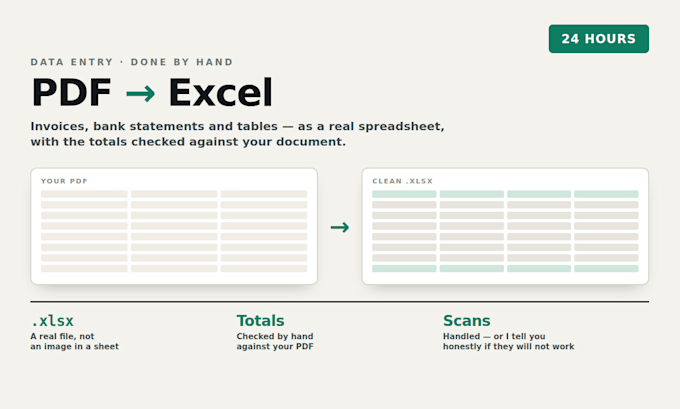 24 HOURS

DATA ENTRY · DONE BY HAND

PDF → Excel

Invoices, bank statements and tables — as a real spreadsheet, with the totals checked against your document.

YOUR PDF

→

CLEAN .XLSX

.xlsx
A real file, not an image in a sheet

Totals
Checked by hand against your PDF

Scans
Handled — or I tell you honestly if they will not work